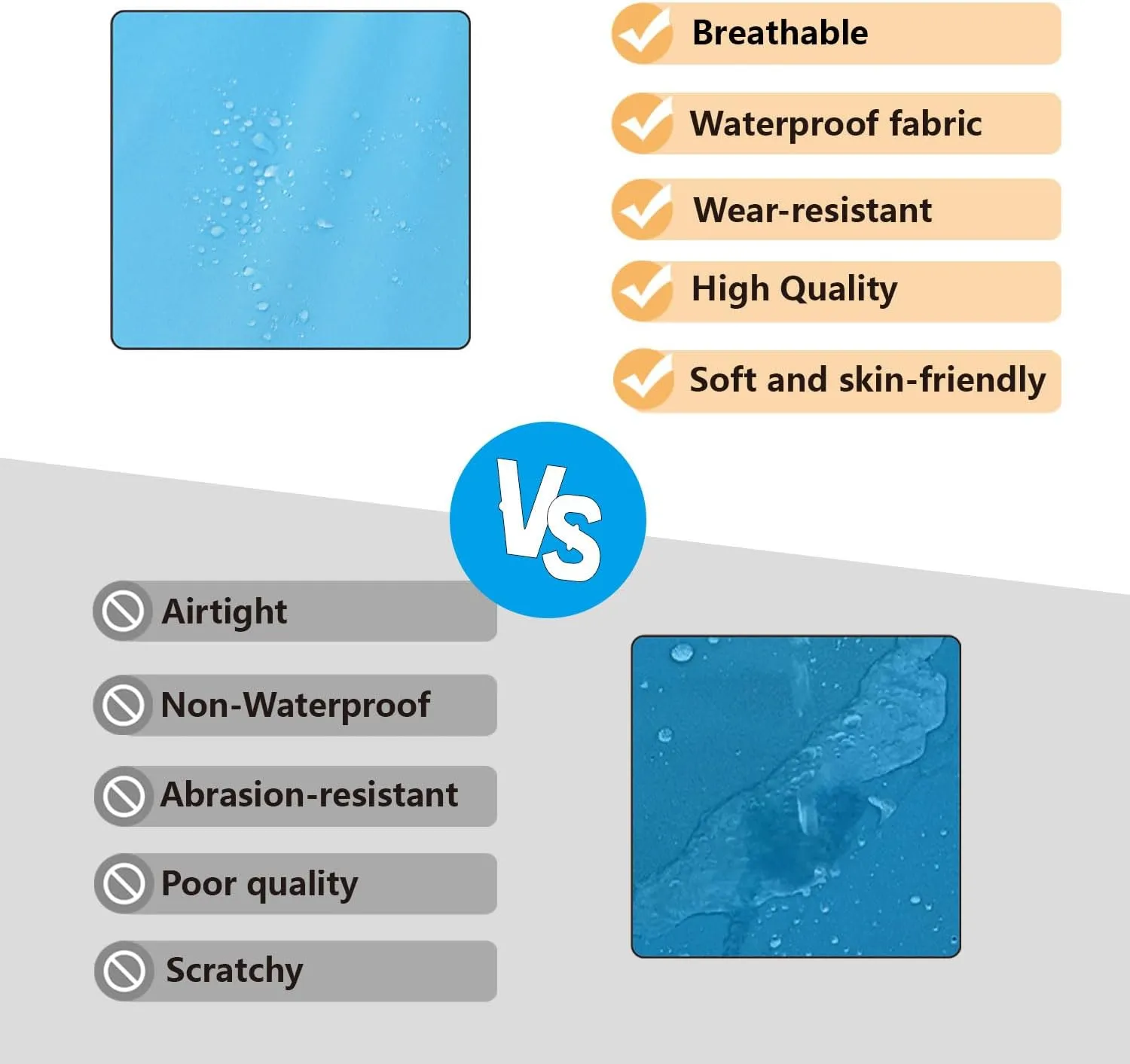 Breathable

Waterproof fabric

Wear-resistant

High Quality

Soft and skin-friendly

VS

Airtight

Non-Waterproof

Abrasion-resistant

Poor quality

Scratchy